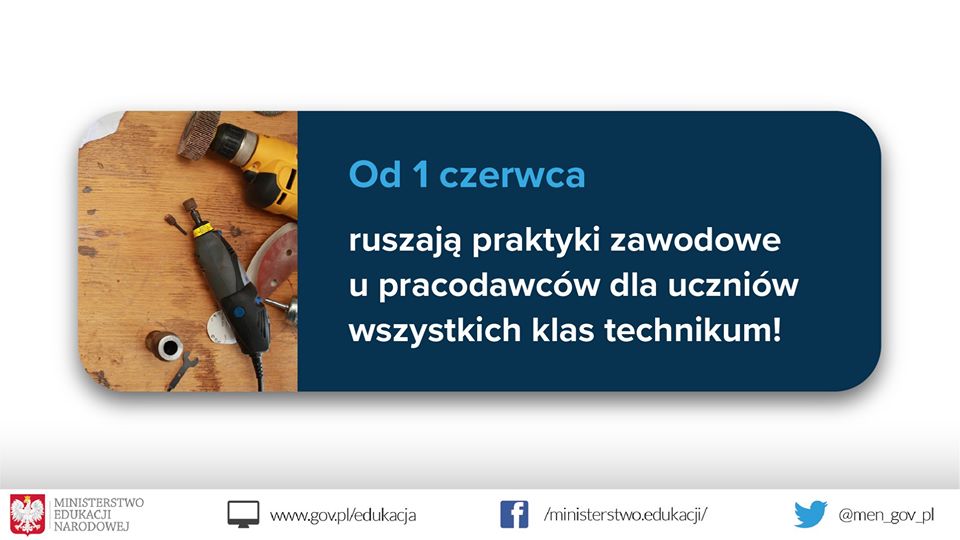 Od 1 czerwca

ruszają praktyki zawodowe u pracodawców dla uczniów wszystkich klas technikum!

MINISTERSTWO EDUKACJI NARODOWEJ

www.gov.pl/edukacja

/ministerstwo.edukacji/

@men_gov_pl